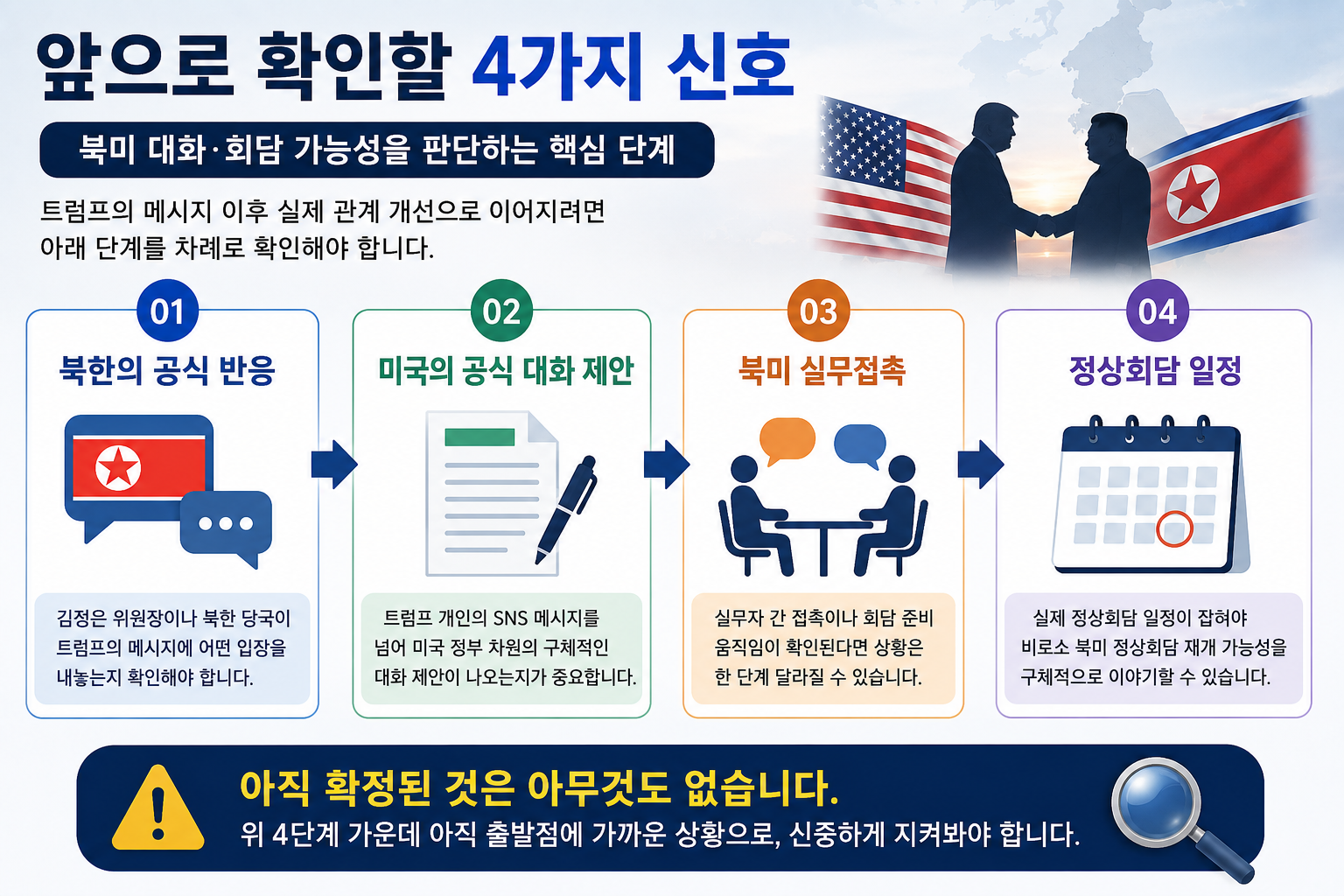 앞으로 확인할 4가지 신호

북미 대화·회담 가능성을 판단하는 핵심 단계

트럼프의 메시지 이후 실제 관계 개선으로 이어지려면 아래 단계를 차례로 확인해야 합니다.

01
북한의 공식 반응
김정은 위원장이나 북한 당국이 트럼프의 메시지에 어떤 입장을 내놓는지 확인해야 합니다.

02
미국의 공식 대화 제안
트럼프 개인의 SNS 메시지를 넘어 미국 정부 차원의 구체적인 대화 제안이 나오는지가 중요합니다.

03
북미 실무접촉
실무자 간 접촉이나 회담 준비 움직임이 확인된다면 상황은 한 단계 달라질 수 있습니다.

04
정상회담 일정
실제 정상회담 일정이 잡혀야 비로소 북미 정상회담 재개 가능성을 구체적으로 이야기할 수 있습니다.

아직 확정된 것은 아무것도 없습니다.
위 4단계 가운데 아직 출발점에 가까운 상황으로, 신중하게 지켜봐야 합니다.